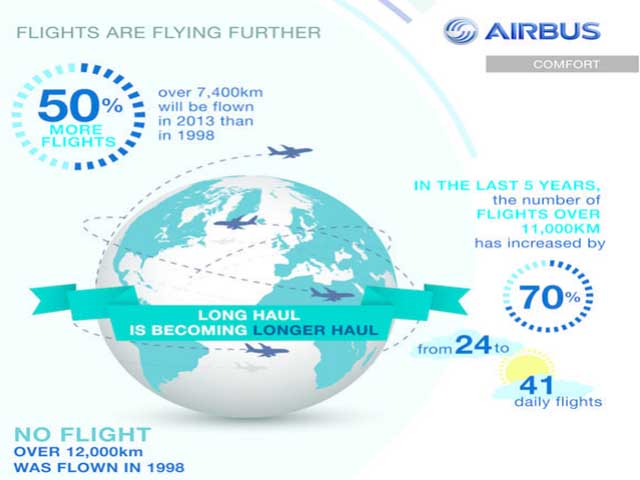 FLIGHTS ARE FLYING FURTHER

AIRBUS

COMFORT

50% MORE FLIGHTS

over 7,400km will be flown in 2013 than in 1998

IN THE LAST 5 YEARS, the number of FLIGHTS OVER 11,000KM has increased by

70%

from 24 to 41 daily flights

LONG HAUL IS BECOMING LONGER HAUL

NO FLIGHT OVER 12,000km WAS FLOWN IN 1998